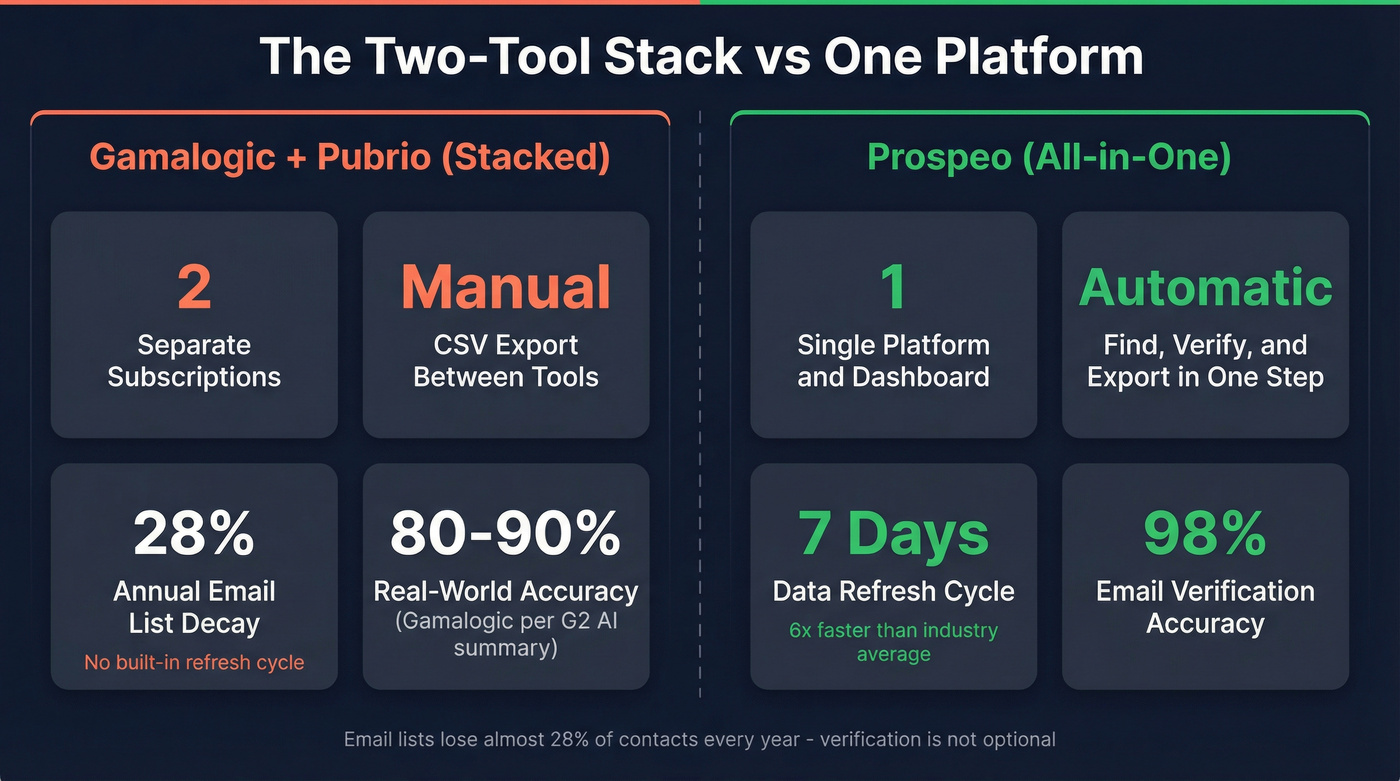 The Two-Tool Stack vs One Platform

Gamalogic + Pubrio (Stacked)

2
Separate Subscriptions

Manual
CSV Export Between Tools

28%
Annual Email List Decay
No built-in refresh cycle

80-90%
Real-World Accuracy
(Gamalogic per G2 AI summary)

Prospeo (All-in-One)

1
Single Platform and Dashboard

Automatic
Find, Verify, and Export in One Step

7 Days
Data Refresh Cycle
6x faster than industry average

98%
Email Verification Accuracy

Email lists lose almost 28% of contacts every year - verification is not optional